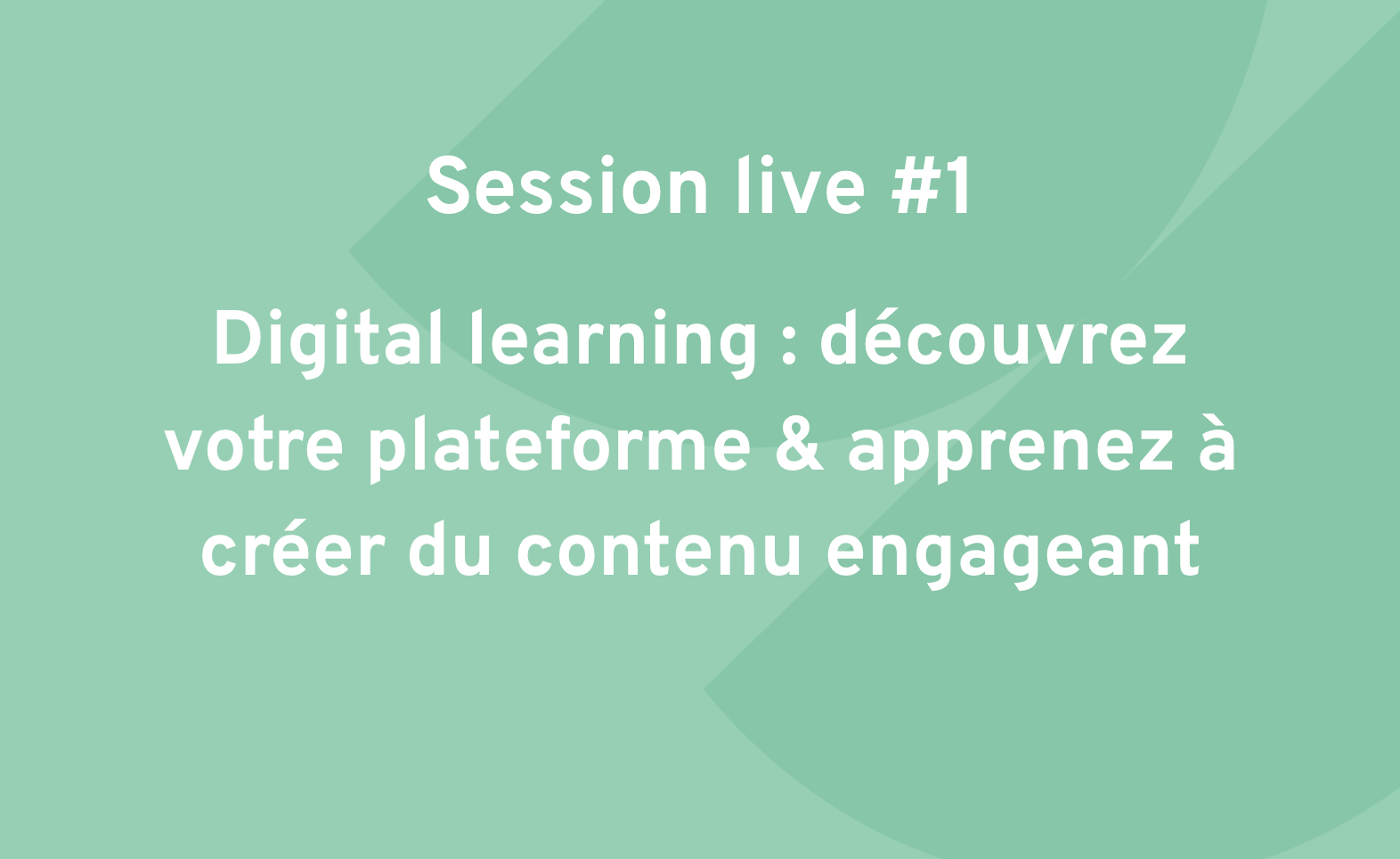 Session live #1

Digital learning : découvrez votre plateforme & apprenez à créer du contenu engageant